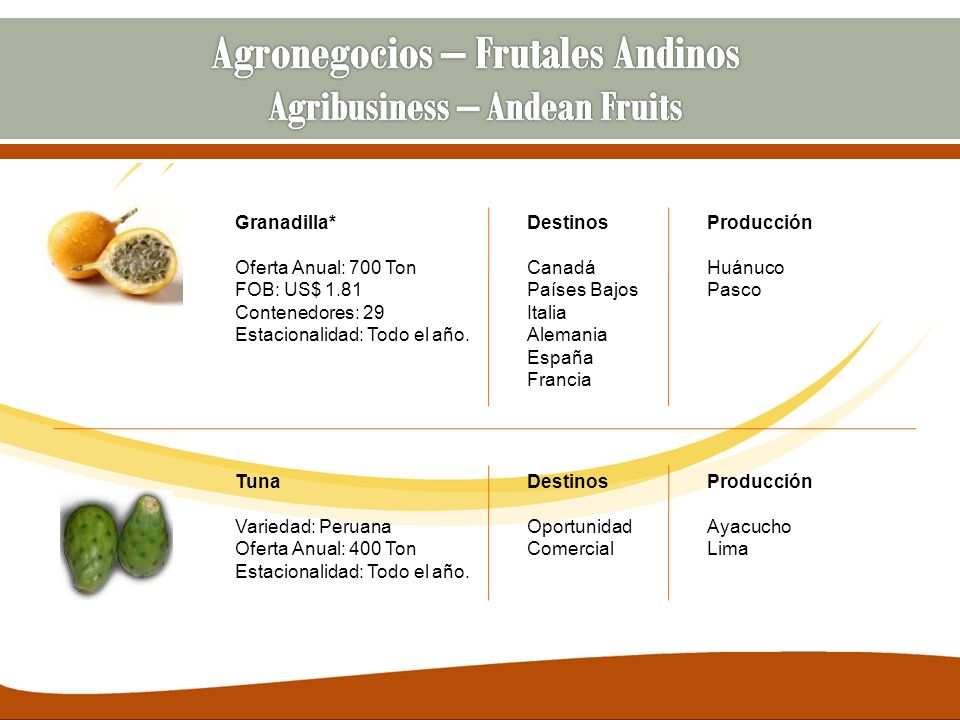 Agronegocios – Frutales Andinos
Agribusiness – Andean Fruits

Granadilla*

Oferta Anual: 700 Ton
FOB: US$ 1.81
Contenedores: 29
Estacionalidad: Todo el año.

Destinos

Canadá
Países Bajos
Italia
Alemania
España
Francia

Producción

Huánuco
Pasco

Tuna

Variedad: Peruana
Oferta Anual: 400 Ton
Estacionalidad: Todo el año.

Destinos

Oportunidad
Comercial

Producción

Ayacucho
Lima